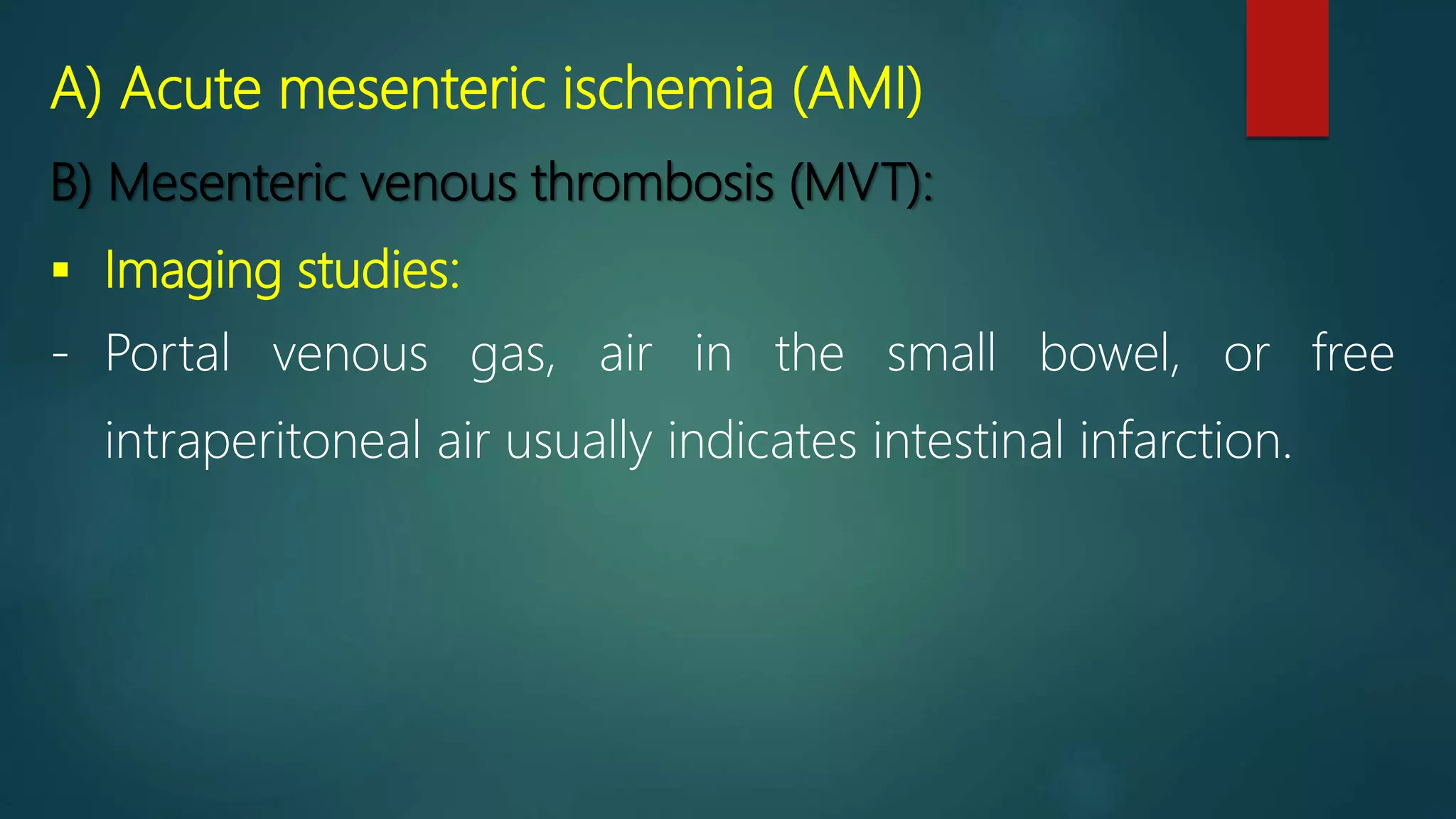 A) Acute mesenteric ischemia (AMI)

B) Mesenteric venous thrombosis (MVT):

▪ Imaging studies:

- Portal venous gas, air in the small bowel, or free intraperitoneal air usually indicates intestinal infarction.